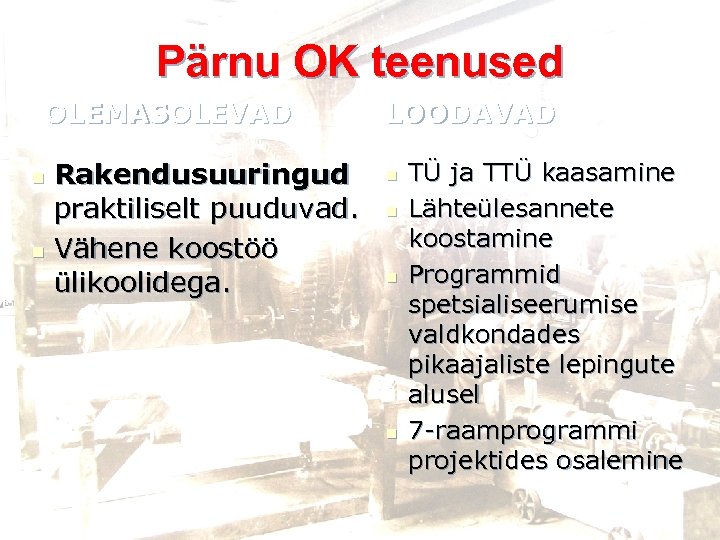 Pärnu OK teenused

OLEMASOLEVAD

- Rakendusuuringud praktiliselt puuduvad.
- Vähene koostöö ülikoolidega.

LOODAVAD

- TÜ ja TTÜ kaasamine
- Lähteülesannete koostamine
- Programmid spetsialiseerumise valdkondades pikaajaliste lepingute alusel
- 7-raamprogrammi projektides osalemine